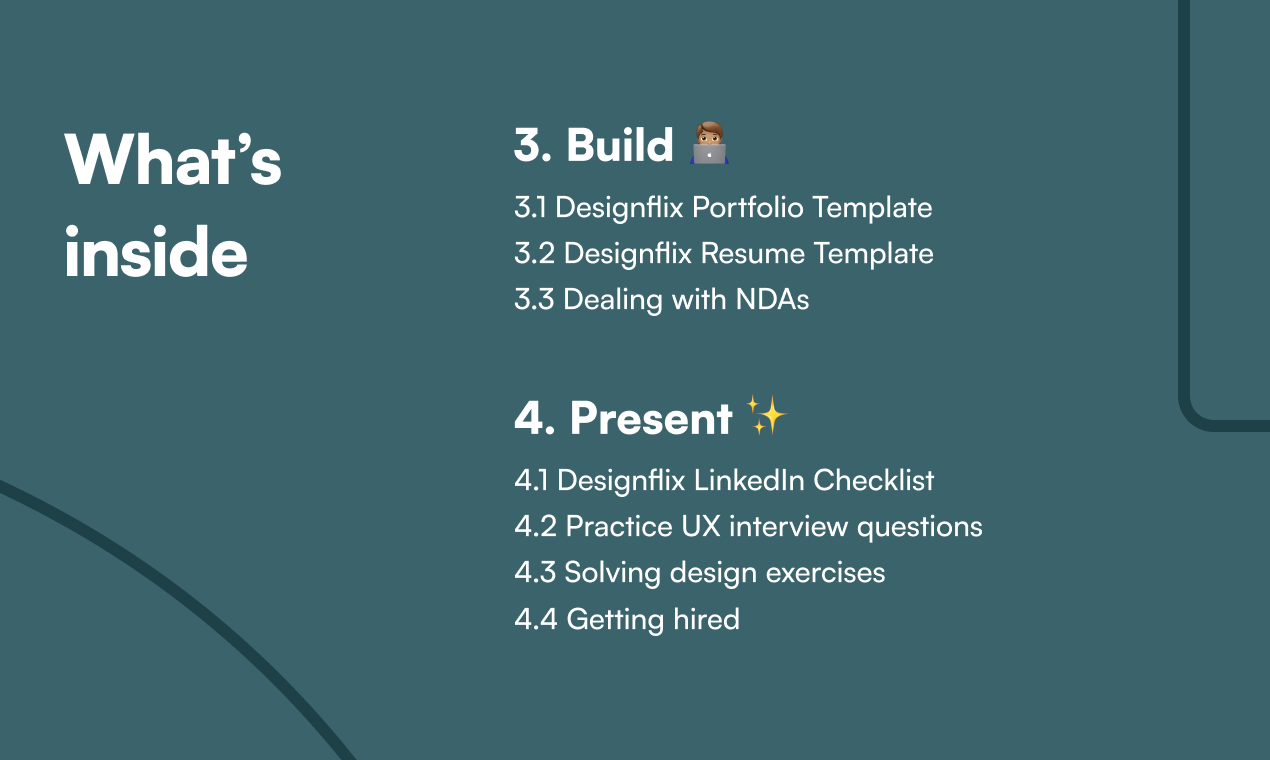 What's inside

3. Build 🧑🏽‍💻

3.1 Designflix Portfolio Template
3.2 Designflix Resume Template
3.3 Dealing with NDAs

4. Present ✨

4.1 Designflix LinkedIn Checklist
4.2 Practice UX interview questions
4.3 Solving design exercises
4.4 Getting hired